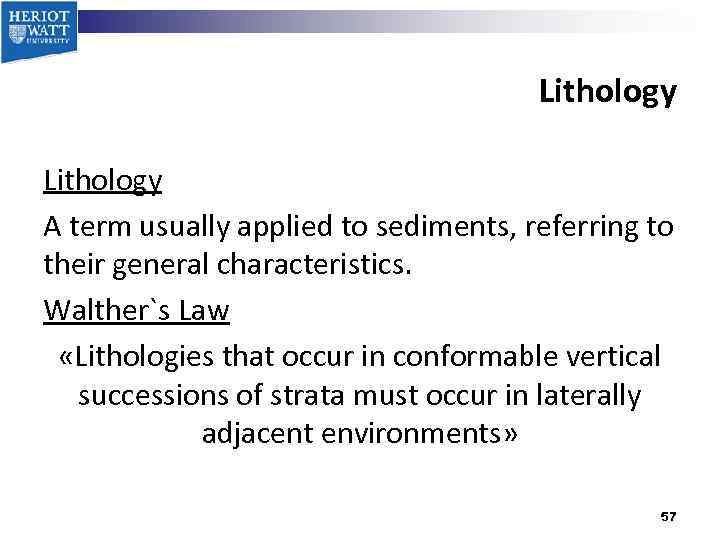 HERIOT
WATT
UNIVERSITY

Lithology

Lithology

A term usually applied to sediments, referring to their general characteristics.

Walther`s Law

«Lithologies that occur in conformable vertical successions of strata must occur in laterally adjacent environments»

57